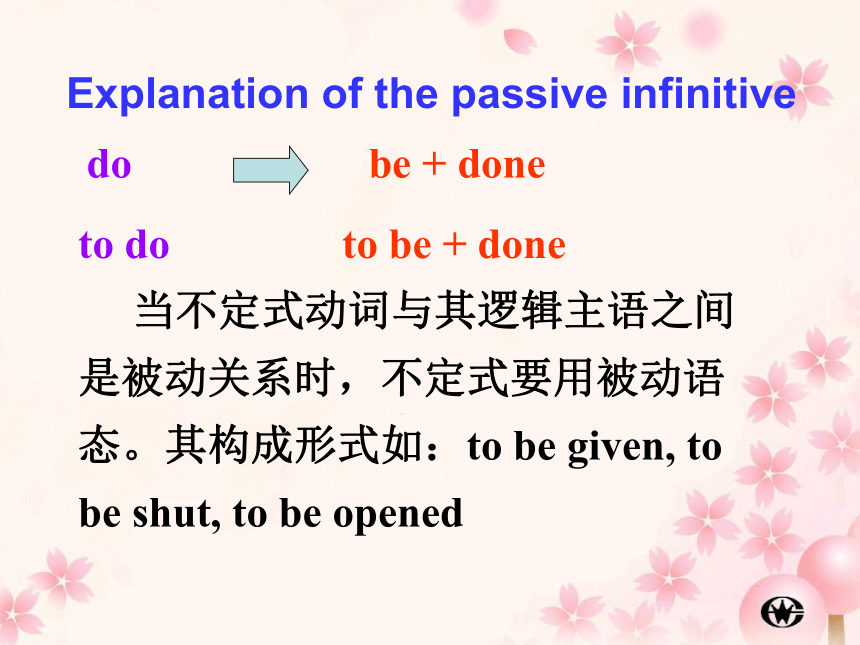 Explanation of the passive infinitive

do be + done

to do to be + done

当不定式动词与其逻辑主语之间是被动关系时，不定式要用被动语态。其构成形式如：to be given, to be shut, to be opened